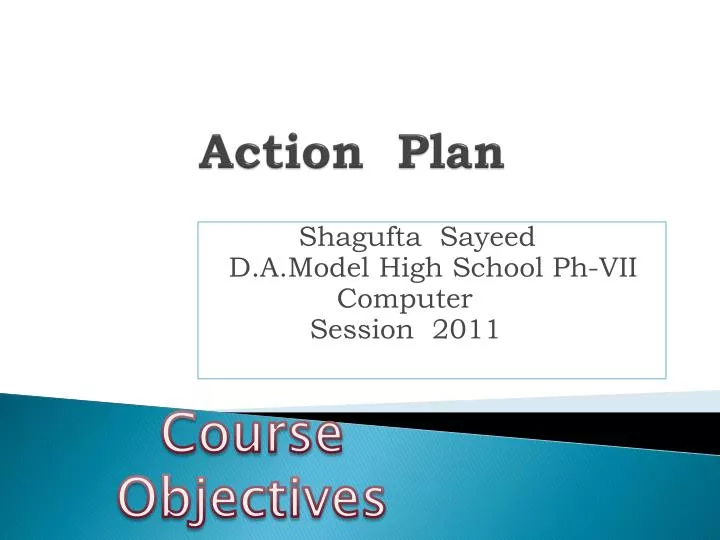 Action Plan

Shagufta Sayeed
D.A.Model High School Ph-VII
Computer
Session 2011

Course
Objectives